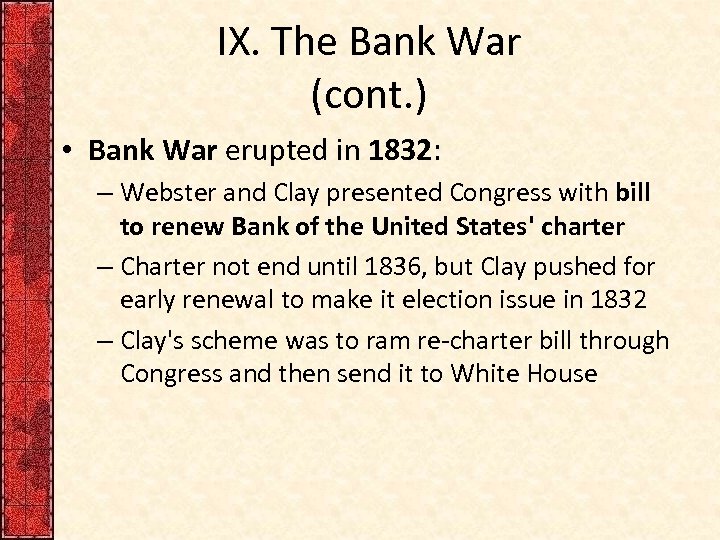 IX. The Bank War (cont.)

• Bank War erupted in 1832:

– Webster and Clay presented Congress with bill to renew Bank of the United States' charter

– Charter not end until 1836, but Clay pushed for early renewal to make it election issue in 1832

– Clay's scheme was to ram re-charter bill through Congress and then send it to White House